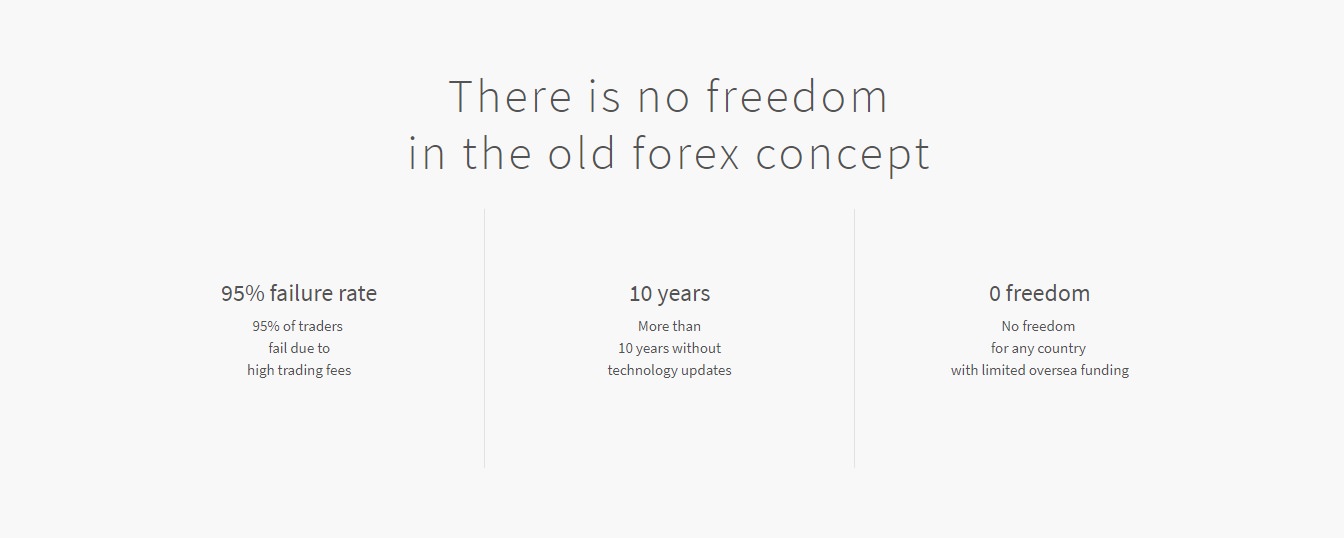 There is no freedom
in the old forex concept

95% failure rate

95% of traders fail due to high trading fees

10 years

More than 10 years without technology updates

0 freedom

No freedom for any country with limited oversea funding